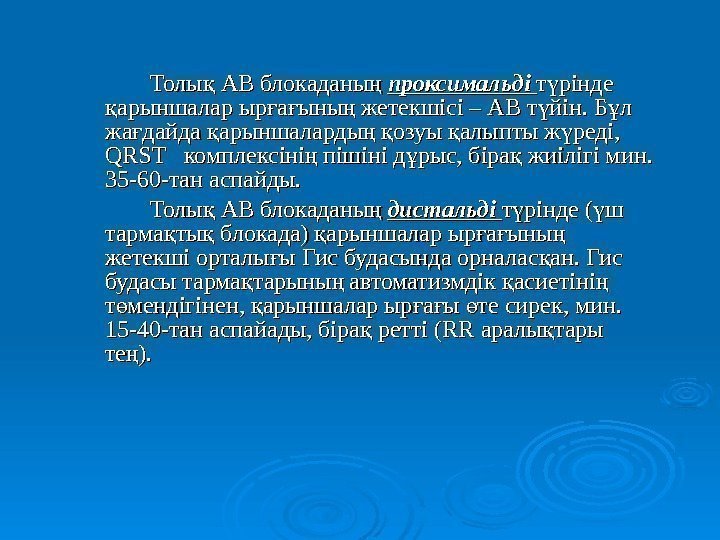 Толық АВ блокаданың проксимальді түрінде қарыншалар ырғағының жетекшісі – АВ түйін. Бұл жағдайда қарыншалардың қозуы қалыпты жүреді, QRST комплексінің пішіні дұрыс, бірақ жиілігі мин. 35-60-тан аспайды.

Толық АВ блокаданың дистальді түрінде (үш тармақтық блокада) қарыншалар ырғағының жетекші орталығы Гис будасында орналасқан. Гис будасы тармақтарының автоматизмдік қасиетінің төмендігінен, қарыншалар ырғағы өте сирек, мин. 15-40-тан аспайады, бірақ ретті (RR аралықтары тең).